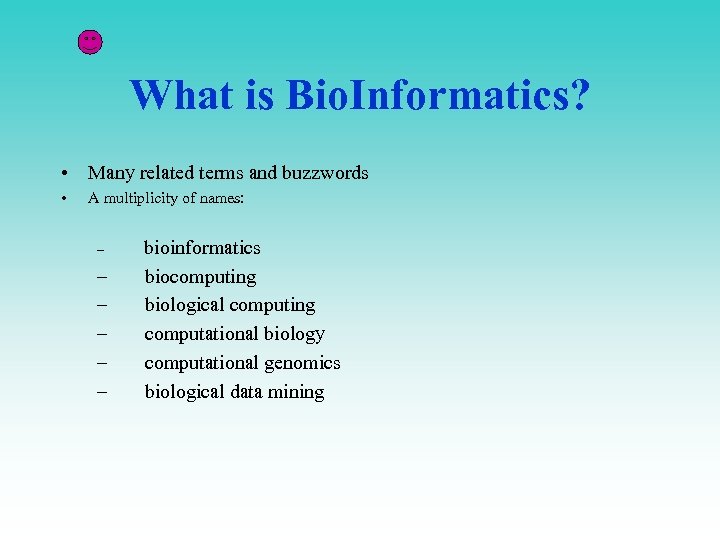 What is BioInformatics?

• Many related terms and buzzwords
• A multiplicity of names:

– bioinformatics
– biocomputing
– biological computing
– computational biology
– computational genomics
– biological data mining